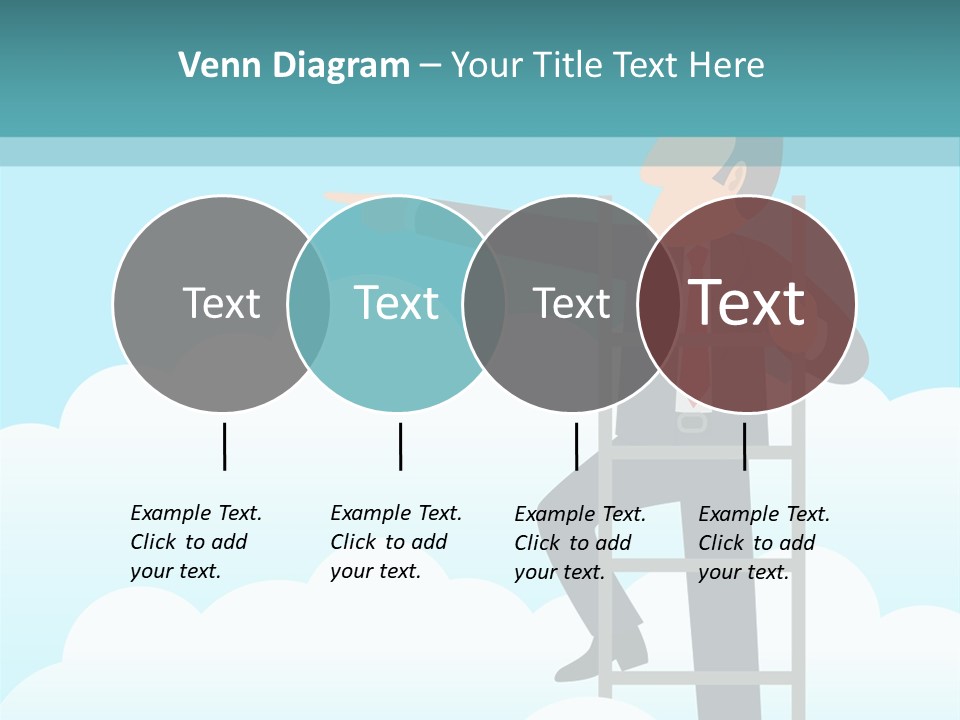 Venn Diagram – Your Title Text Here

Text

Text

Text

Text

Example Text. Click to add your text.

Example Text. Click to add your text.

Example Text. Click to add your text.

Example Text. Click to add your text.